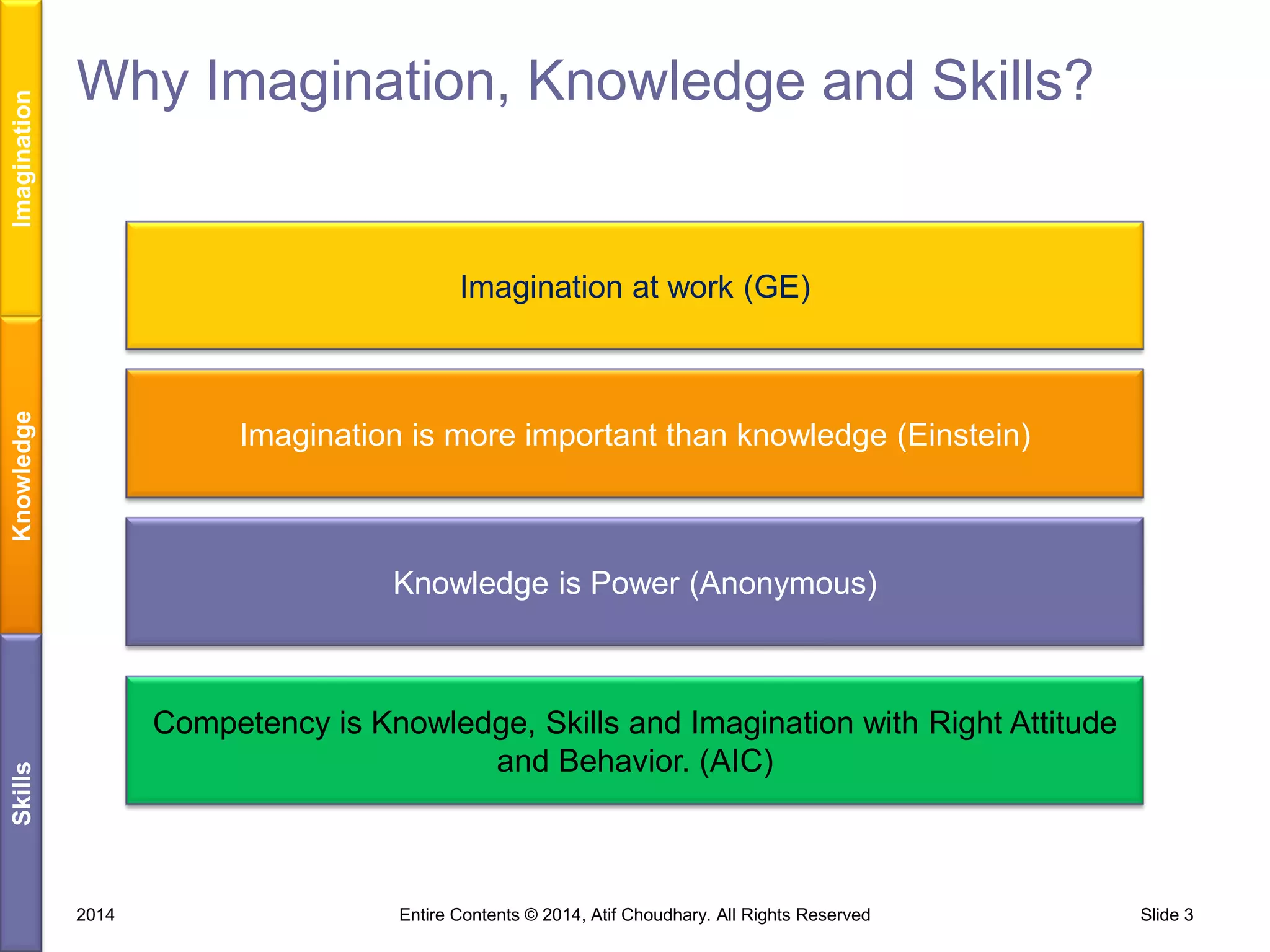 Imagination

Knowledge

Skills

Why Imagination, Knowledge and Skills?

Imagination at work (GE)

Imagination is more important than knowledge (Einstein)

Knowledge is Power (Anonymous)

Competency is Knowledge, Skills and Imagination with Right Attitude and Behavior. (AIC)

2014

Entire Contents © 2014, Atif Choudhary. All Rights Reserved

Slide 3